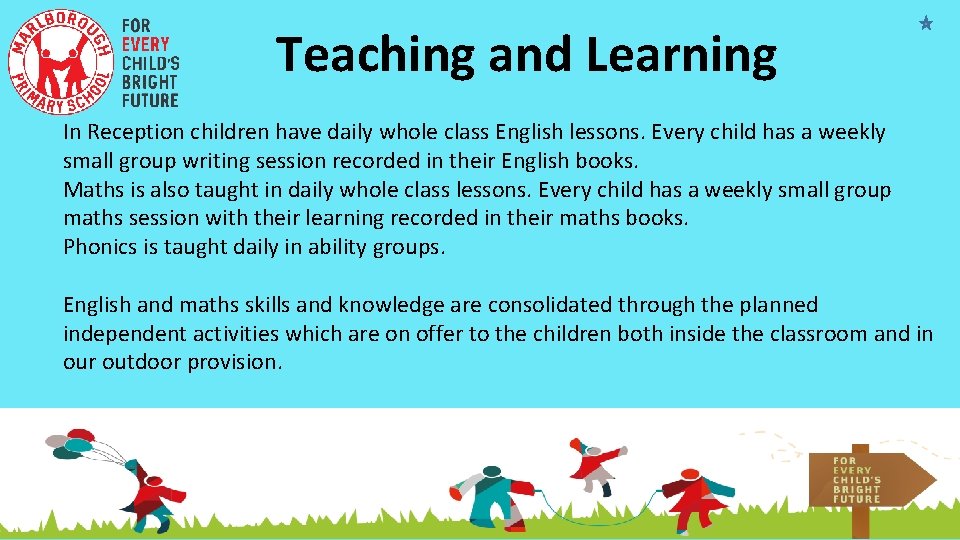 MARLBOROUGH PRIMARY SCHOOL

FOR EVERY CHILD'S BRIGHT FUTURE

Teaching and Learning

In Reception children have daily whole class English lessons. Every child has a weekly small group writing session recorded in their English books.
Maths is also taught in daily whole class lessons. Every child has a weekly small group maths session with their learning recorded in their maths books.
Phonics is taught daily in ability groups.

English and maths skills and knowledge are consolidated through the planned independent activities which are on offer to the children both inside the classroom and in our outdoor provision.

FOR EVERY CHILD'S BRIGHT FUTURE